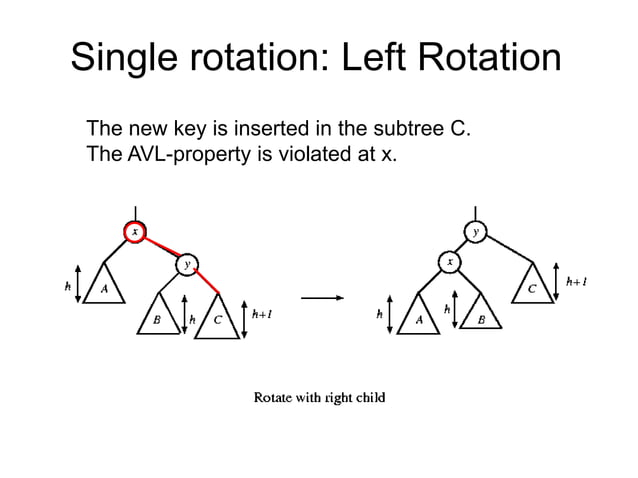 Single rotation: Left Rotation

The new key is inserted in the subtree C.
The AVL-property is violated at x.

x
y
h
A
B
h
C
h+1

y
x
C
h+1
h
A
h
B

Rotate with right child